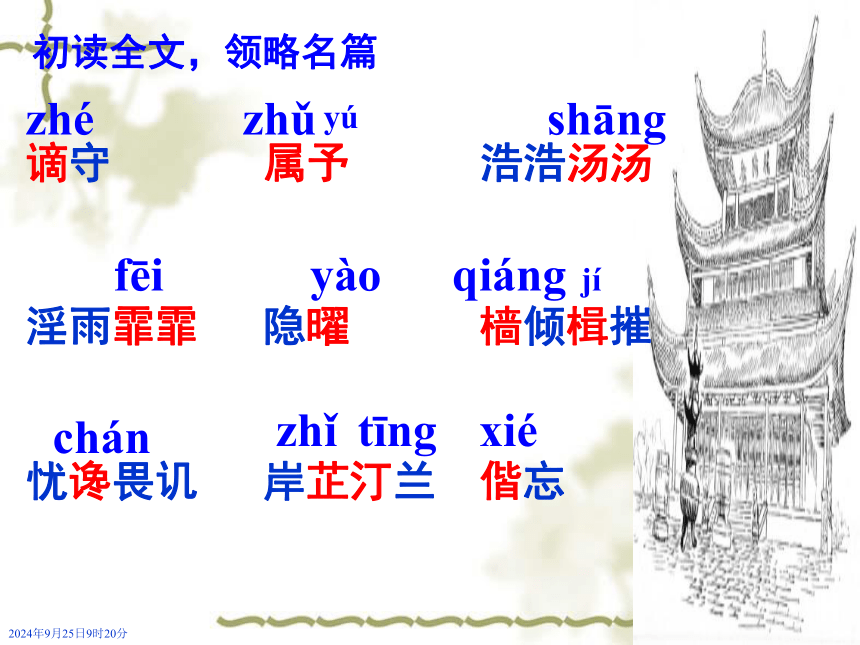 初读全文，领略名篇

zhé 谪守　zhǔ yú 属予　shāng 浩浩汤汤

fēi 淫雨霏霏　yào 隐曜　qiáng jí 樯倾楫摧

chán 忧谗畏讥　zhǐ tīng 岸芷汀兰　xié 偕忘

2024年9月25日9时20分